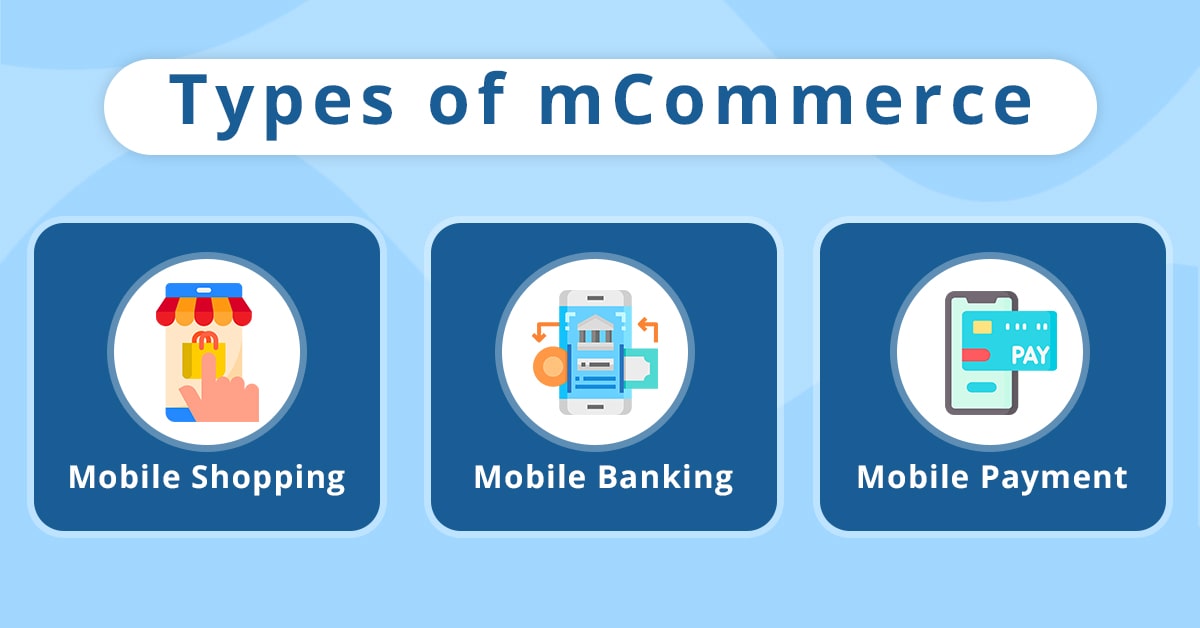 Types of mCommerce

Mobile Shopping

Mobile Banking

PAY

Mobile Payment